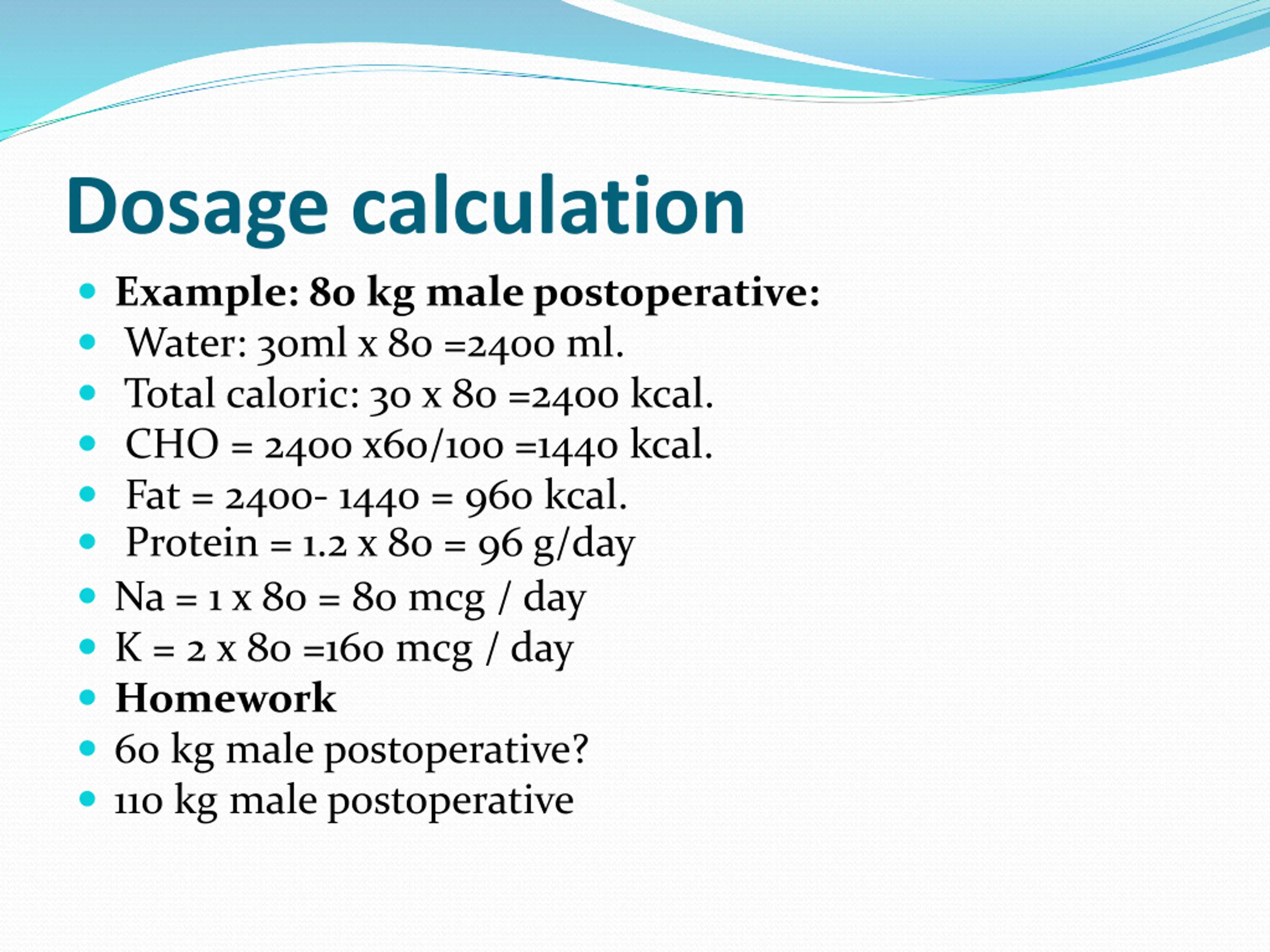 Dosage calculation

- Example: 80 kg male postoperative:
- Water: 30ml x 80 =2400 ml.
- Total caloric: 30 x 80 =2400 kcal.
- CHO = 2400 x60/100 =1440 kcal.
- Fat = 2400- 1440 = 960 kcal.
- Protein = 1.2 x 80 = 96 g/day
- Na = 1 x 80 = 80 mcg / day
- K = 2 x 80 =160 mcg / day
- Homework
- 60 kg male postoperative?
- 110 kg male postoperative